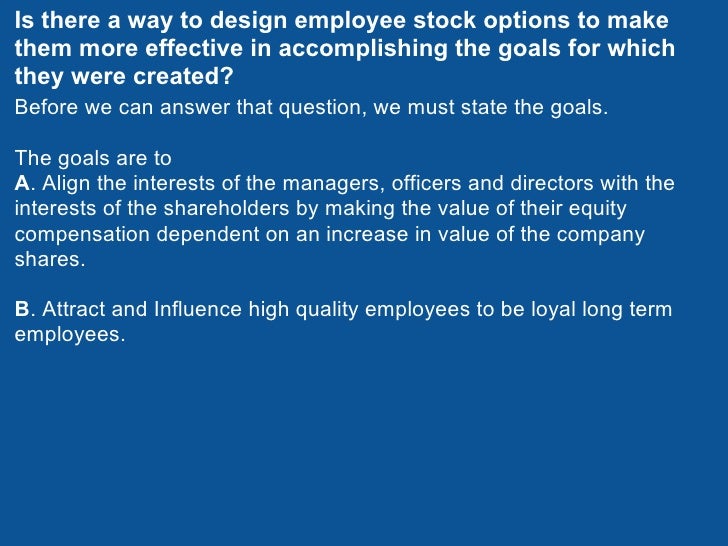 Is there a way to design employee stock options to make them more effective in accomplishing the goals for which they were created?

Before we can answer that question, we must state the goals.

The goals are to
A. Align the interests of the managers, officers and directors with the interests of the shareholders by making the value of their equity compensation dependent on an increase in value of the company shares.

B. Attract and Influence high quality employees to be loyal long term employees.